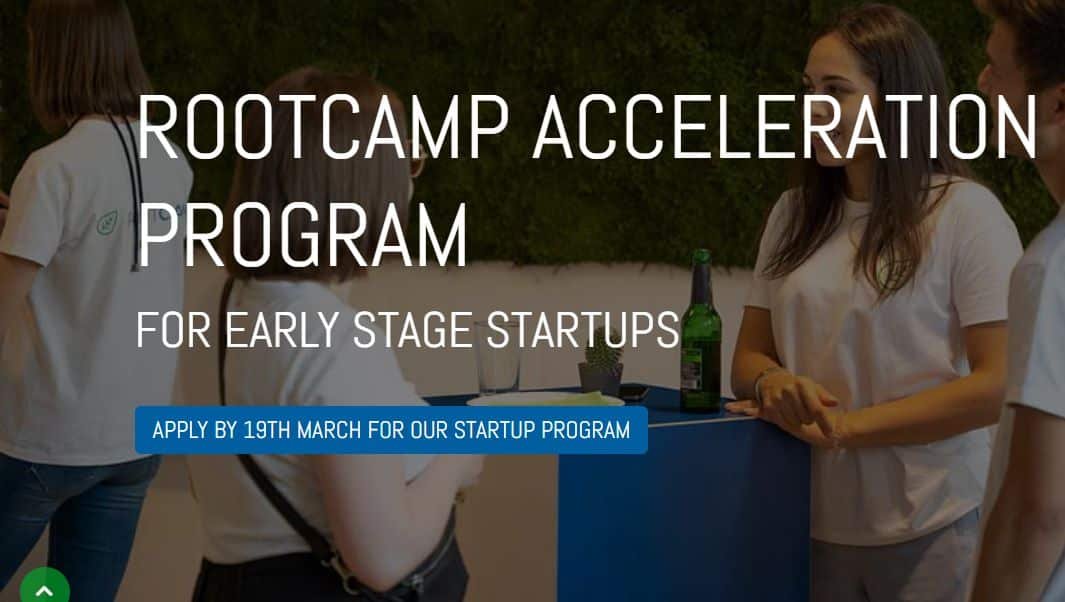 ROOTCAMP ACCELERATION PROGRAM

FOR EARLY STAGE STARTUPS

APPLY BY 19TH MARCH FOR OUR STARTUP PROGRAM